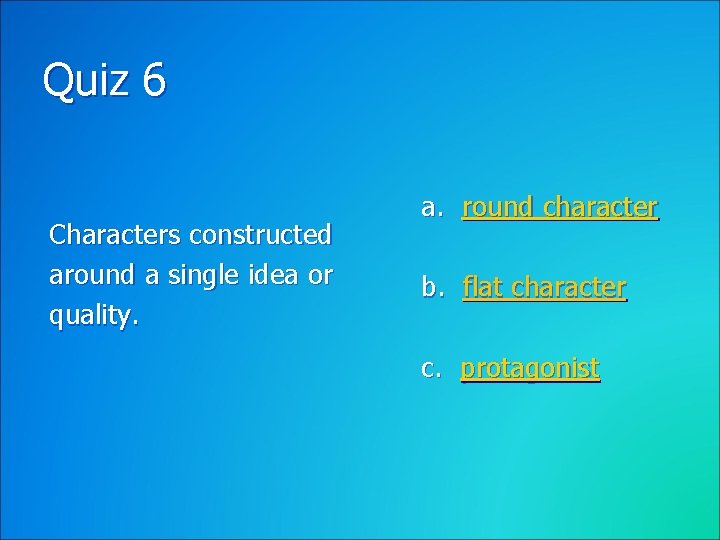 Quiz 6

Characters constructed around a single idea or quality.

a. round character

b. flat character

c. protagonist